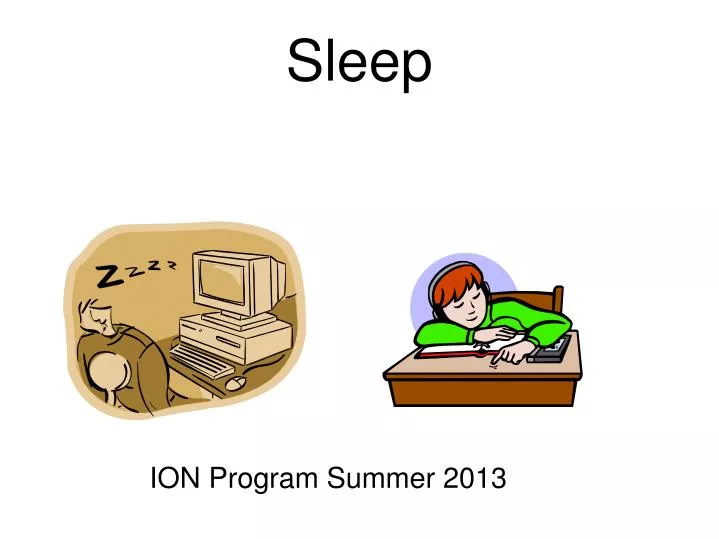 Sleep

Z z z z

ION Program Summer 2013